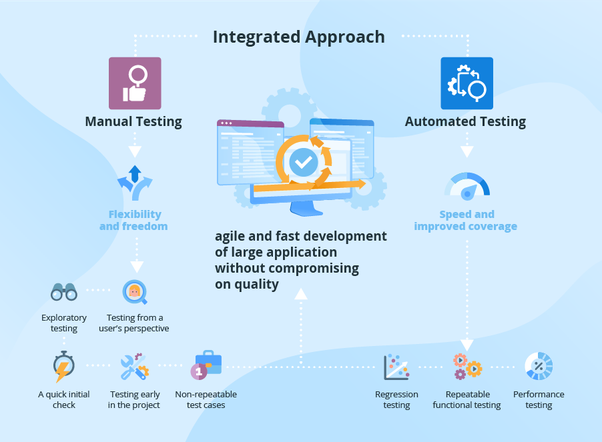 Integrated Approach

Manual Testing

Automated Testing

Flexibility and freedom

Speed and improved coverage

agile and fast development of large application without compromising on quality

Exploratory testing

Testing from a user's perspective

A quick initial check

Testing early in the project

Non-repeatable test cases

Regression testing

Repeatable functional testing

Performance testing